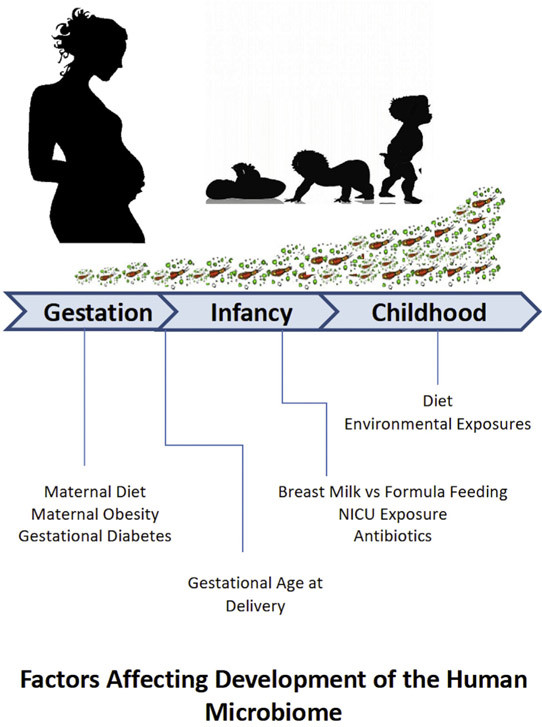 Gestation
Infancy
Childhood

Diet
Environmental Exposures

Maternal Diet
Maternal Obesity
Gestational Diabetes

Breast Milk vs Formula Feeding
NICU Exposure
Antibiotics

Gestational Age at Delivery

Factors Affecting Development of the Human Microbiome